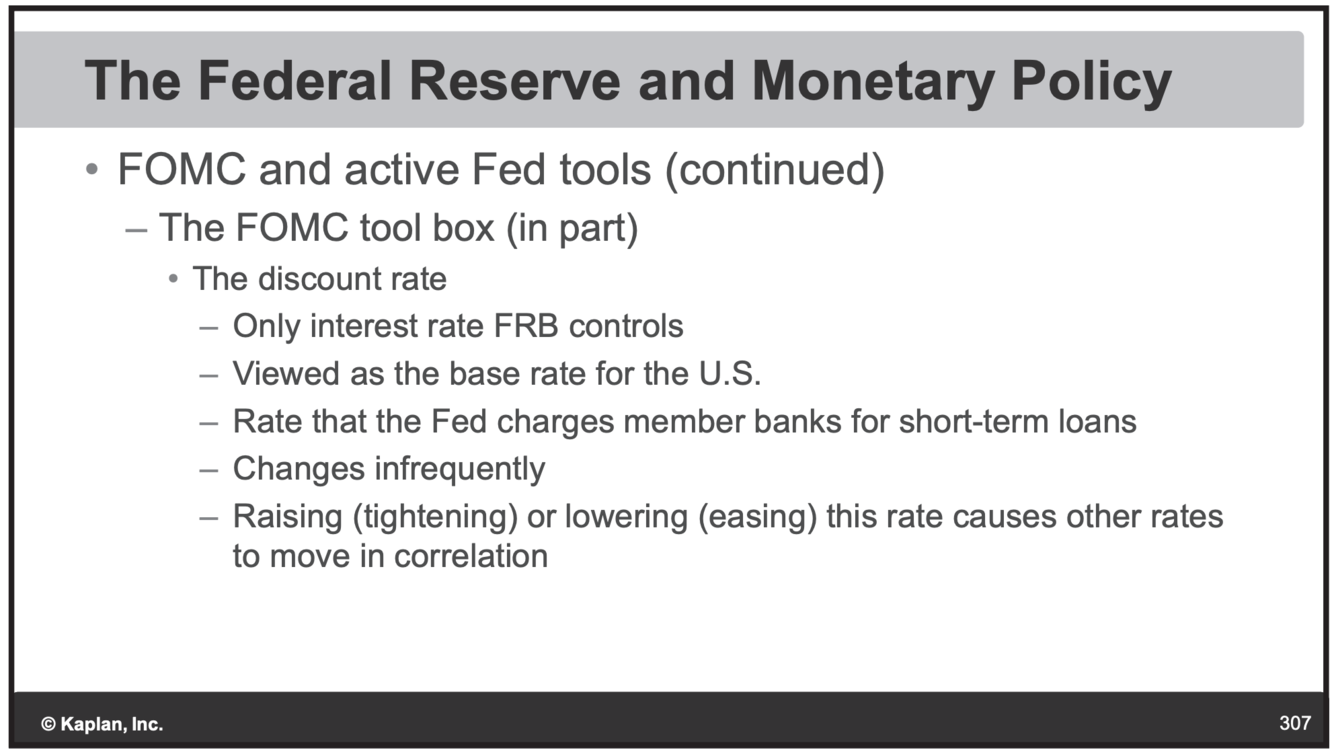 The Federal Reserve and Monetary Policy

• FOMC and active Fed tools (continued)
– The FOMC tool box (in part)
• The discount rate
– Only interest rate FRB controls
– Viewed as the base rate for the U.S.
– Rate that the Fed charges member banks for short-term loans
– Changes infrequently
– Raising (tightening) or lowering (easing) this rate causes other rates to move in correlation

© Kaplan, Inc.

307